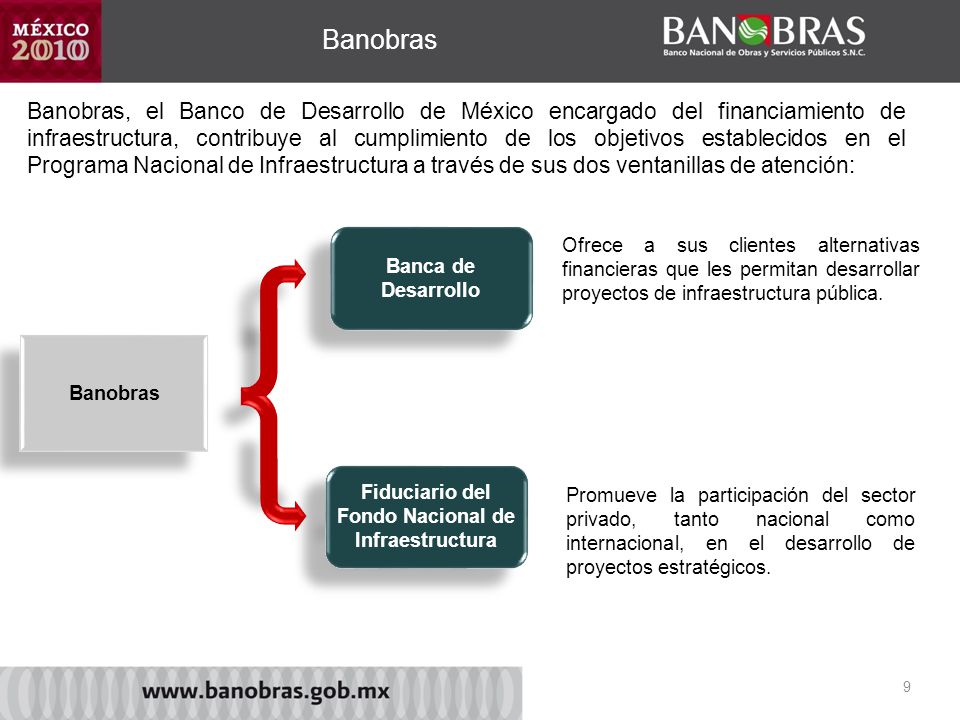 MÉXICO 2010

Banobras

BANOBRAS
Banco Nacional de Obras y Servicios Públicos S.N.C.

Banobras, el Banco de Desarrollo de México encargado del financiamiento de infraestructura, contribuye al cumplimiento de los objetivos establecidos en el Programa Nacional de Infraestructura a través de sus dos ventanillas de atención:

Banobras

Banca de Desarrollo

Ofrece a sus clientes alternativas financieras que les permitan desarrollar proyectos de infraestructura pública.

Fiduciario del Fondo Nacional de Infraestructura

Promueve la participación del sector privado, tanto nacional como internacional, en el desarrollo de proyectos estratégicos.

www.banobras.gob.mx

9